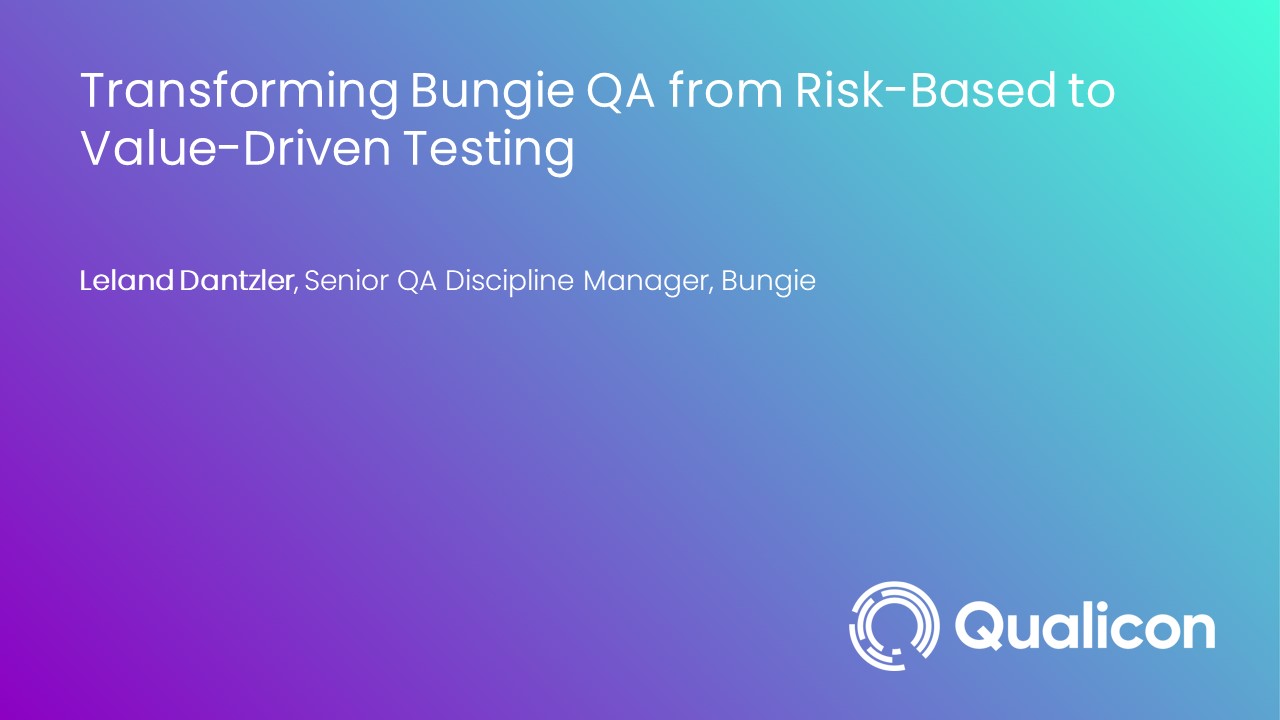 Transforming Bungie QA from Risk-Based to Value-Driven Testing

Leland Dantzler, Senior QA Discipline Manager, Bungie

Qualicon